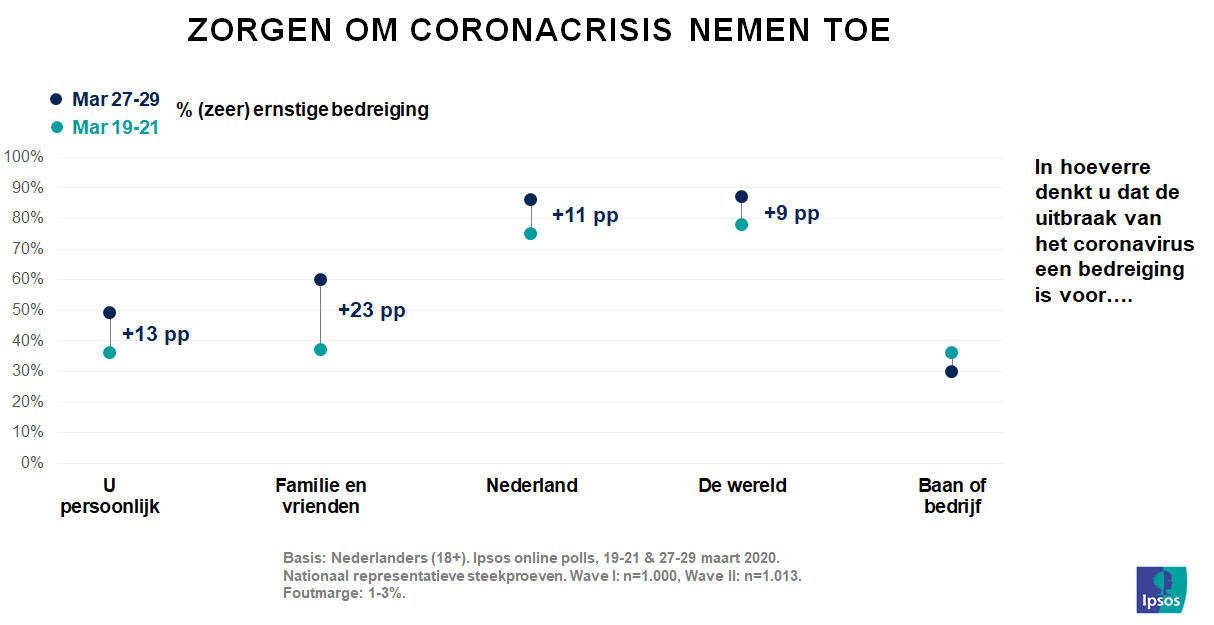 ZORGEN OM CORONACRISIS NEMEN TOE

Mar 27-29
Mar 19-21
% (zeer) ernstige bedreiging

100%
90%
80%
70%
60%
50%
40%
30%
20%
10%
0%

+13 pp
+23 pp
+11 pp
+9 pp

U persoonlijk
Familie en vrienden
Nederland
De wereld
Baan of bedrijf

In hoeverre denkt u dat de uitbraak van het coronavirus een bedreiging is voor….

Basis: Nederlanders (18+). Ipsos online polls, 19-21 & 27-29 maart 2020.
Nationaal representatieve steekproeven. Wave I: n=1.000, Wave II: n=1.013.
Foutmarge: 1-3%.

Ipsos